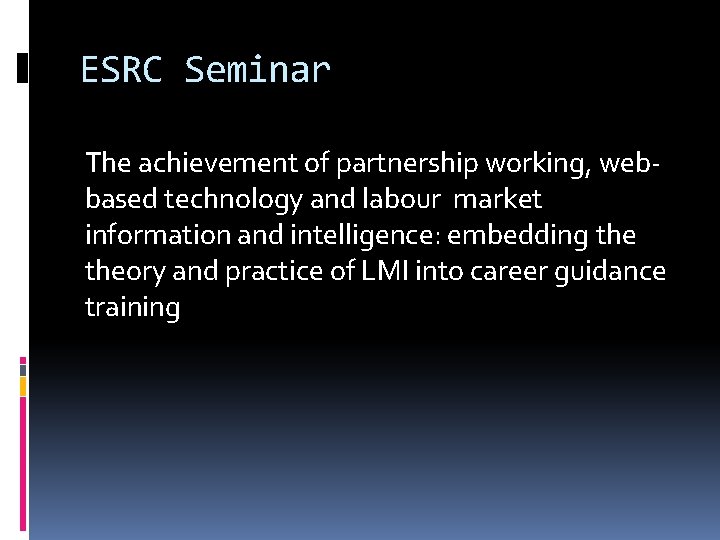 ESRC Seminar

The achievement of partnership working, web-based technology and labour market information and intelligence: embedding the theory and practice of LMI into career guidance training